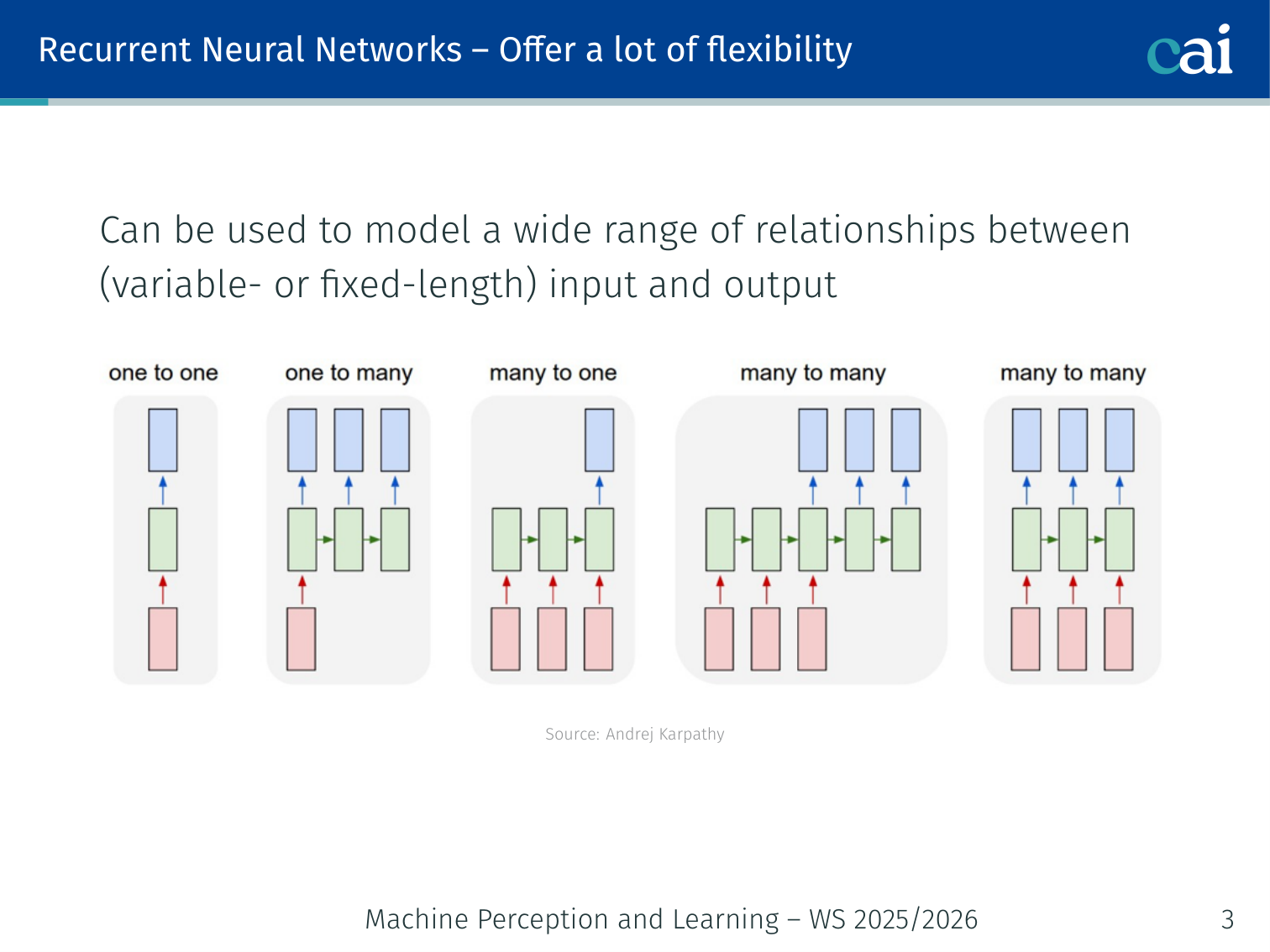 Recurrent Neural Networks – Offer a lot of flexibility

cai

Can be used to model a wide range of relationships between (variable- or fixed-length) input and output

one to one

one to many

many to one

many to many

many to many

Source: Andrej Karpathy

Machine Perception and Learning – WS 2025/2026

3